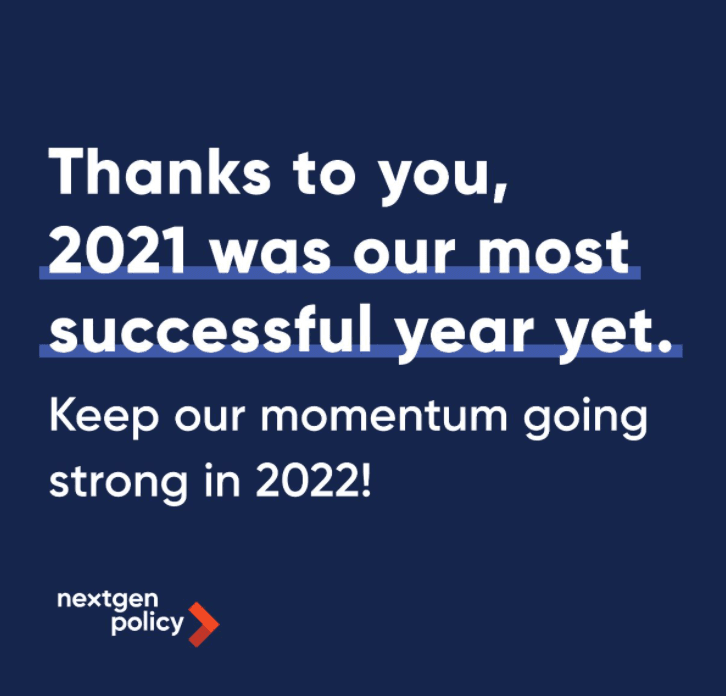 Thanks to you, 2021 was our most successful year yet.

Keep our momentum going strong in 2022!

nextgen policy